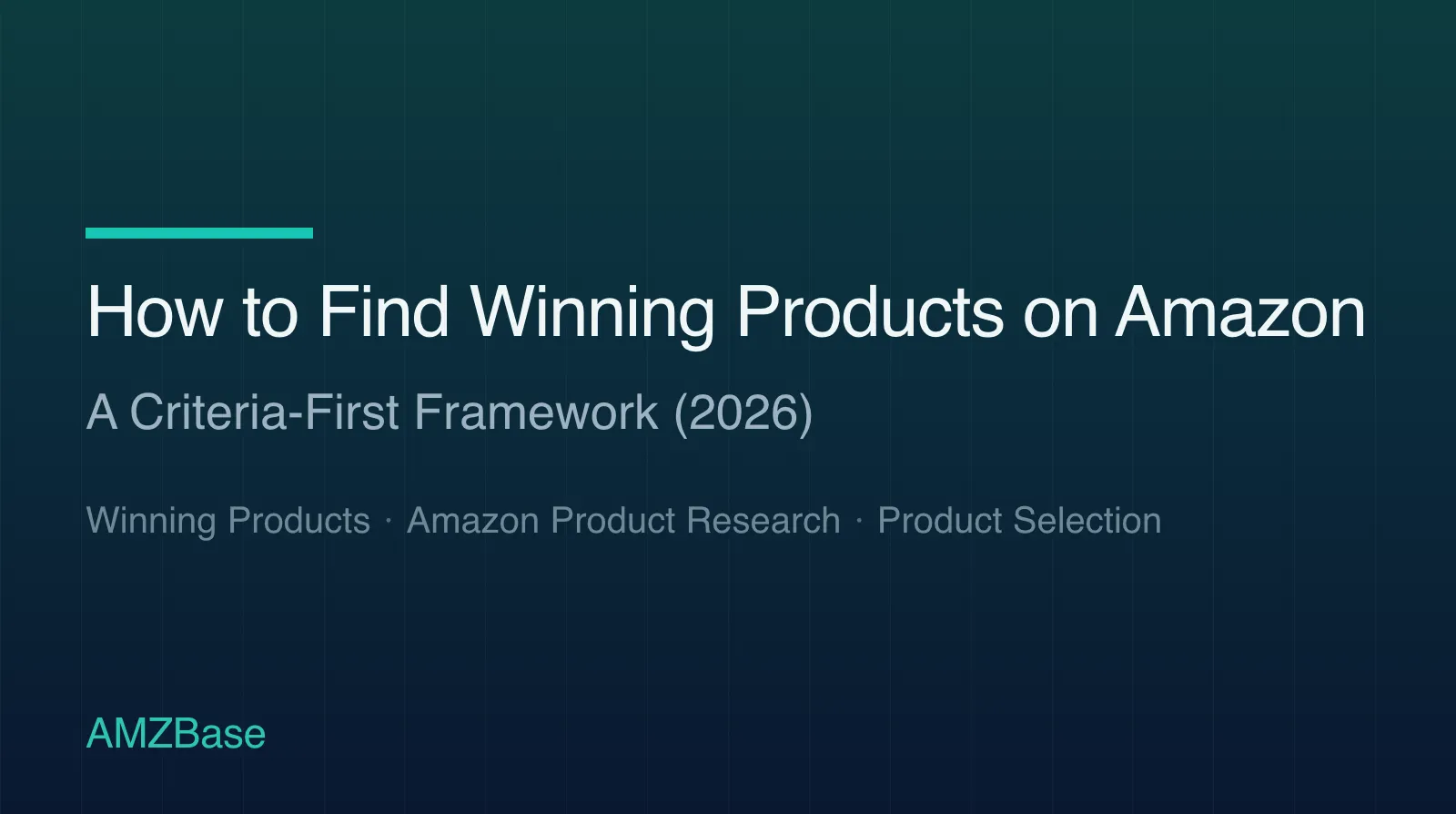 How to Find Winning Products on Amazon

A Criteria-First Framework (2026)

Winning Products · Amazon Product Research · Product Selection

AMZBase